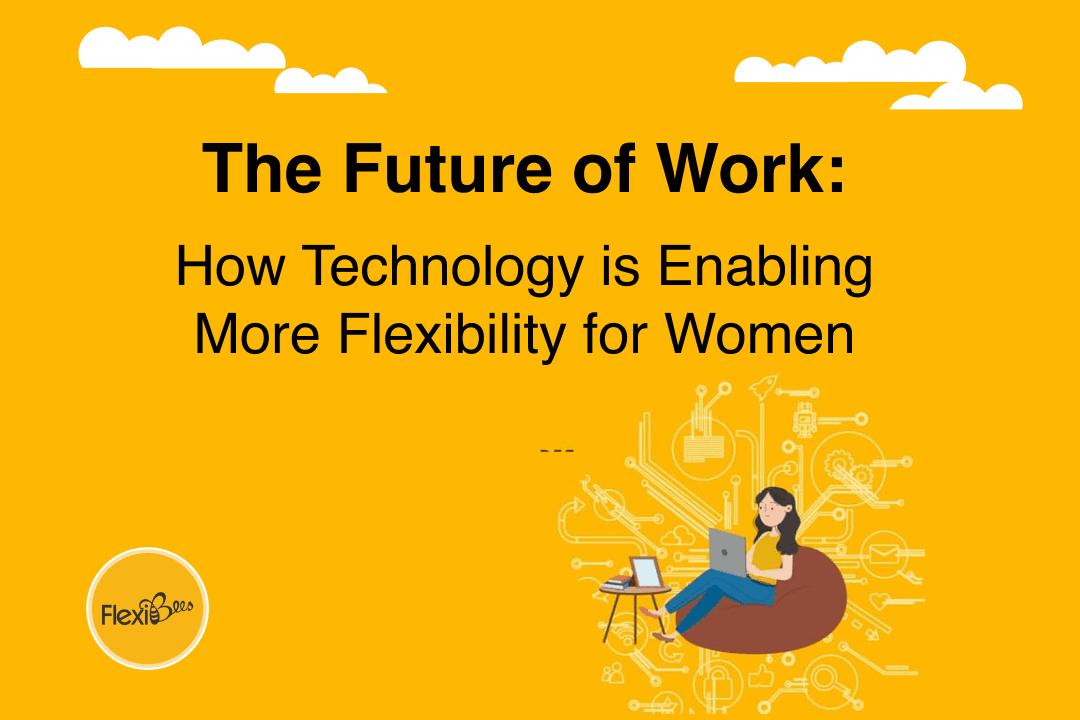 The Future of Work:

How Technology is Enabling More Flexibility for Women

---

FlexiBees